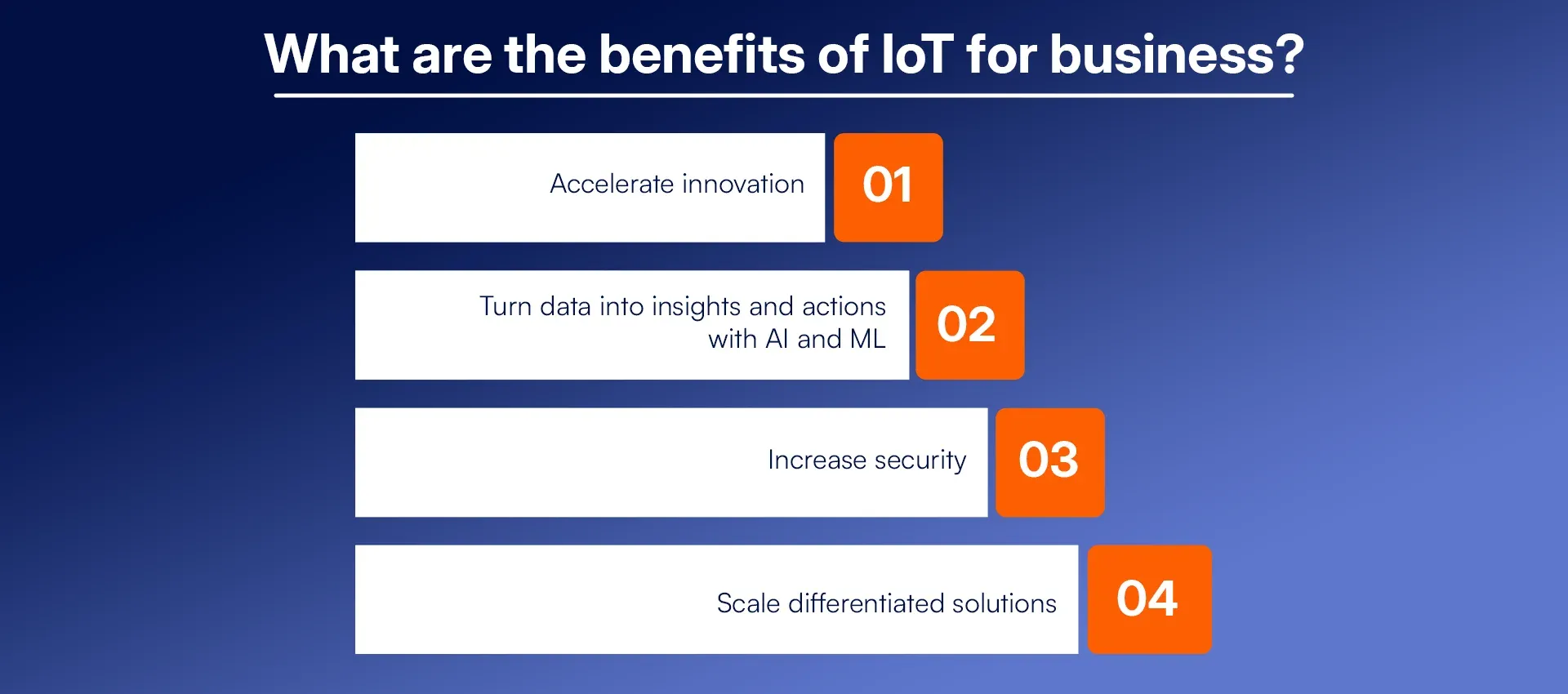 What are the benefits of IoT for business?

Accelerate innovation 01

Turn data into insights and actions with AI and ML 02

Increase security 03

Scale differentiated solutions 04